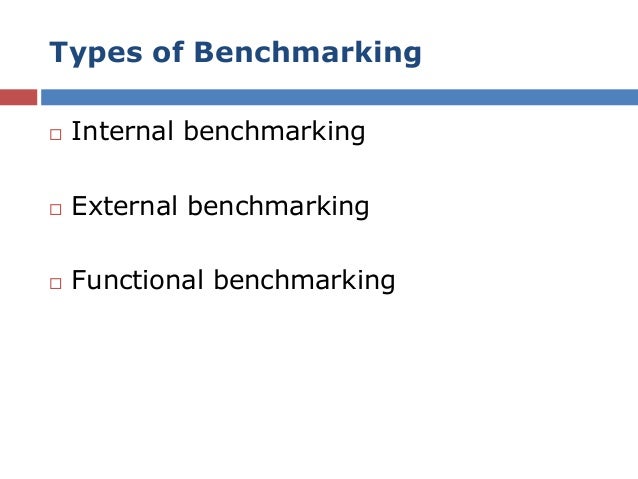 Types of Benchmarking

□ Internal benchmarking

□ External benchmarking

□ Functional benchmarking